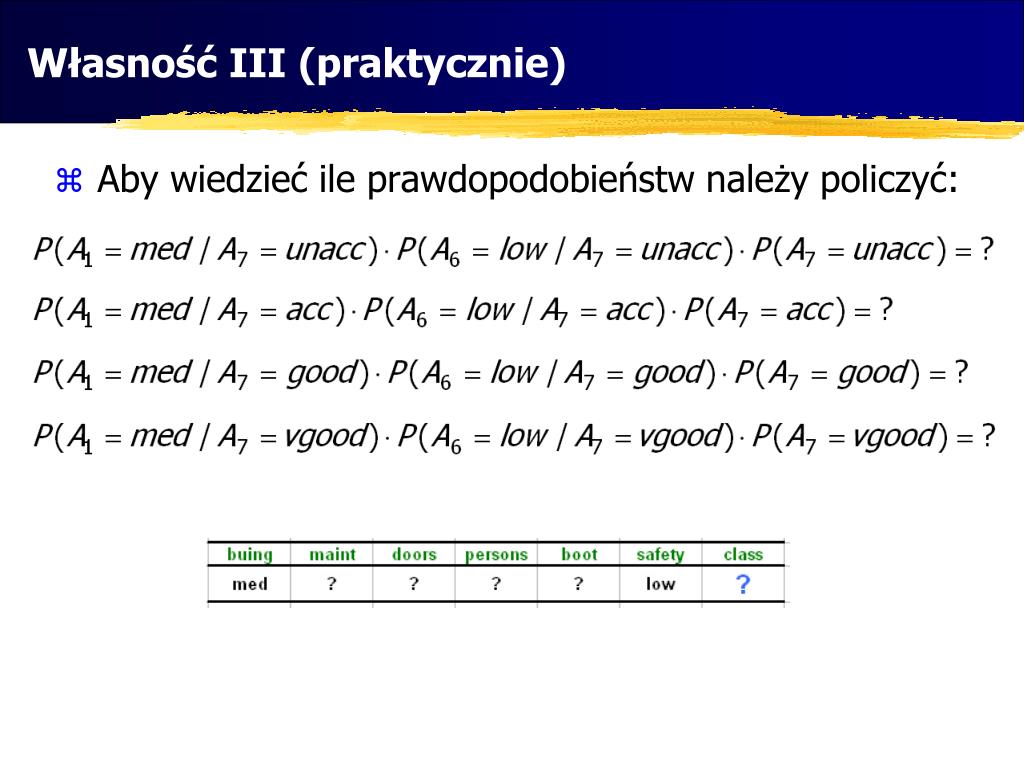 Własność III (praktycznie)

⌘ Aby wiedzieć ile prawdopodobieństw należy policzyć:

$P(A_1 = med \mid A_7 = unacc) \cdot P(A_6 = low \mid A_7 = unacc) \cdot P(A_7 = unacc) = ?$

$P(A_1 = med \mid A_7 = acc) \cdot P(A_6 = low \mid A_7 = acc) \cdot P(A_7 = acc) = ?$

$P(A_1 = med \mid A_7 = good) \cdot P(A_6 = low \mid A_7 = good) \cdot P(A_7 = good) = ?$

$P(A_1 = med \mid A_7 = vgood) \cdot P(A_6 = low \mid A_7 = vgood) \cdot P(A_7 = vgood) = ?$

| buing | maint | doors | persons | boot | safety | class |
|---|---|---|---|---|---|---|
| med | ? | ? | ? | ? | low | ? |